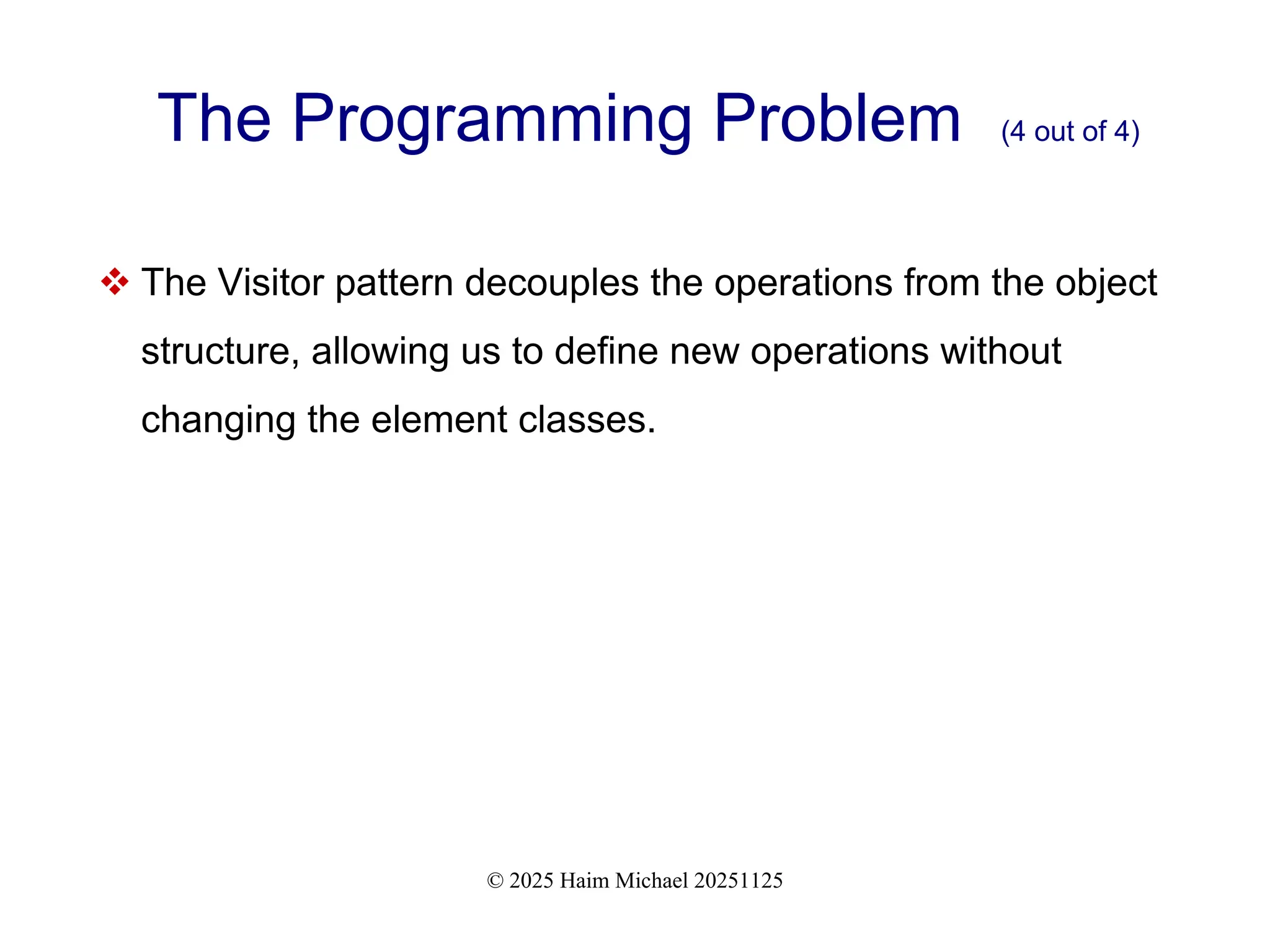 The Programming Problem (4 out of 4)

❖ The Visitor pattern decouples the operations from the object structure, allowing us to define new operations without changing the element classes.

© 2025 Haim Michael 20251125